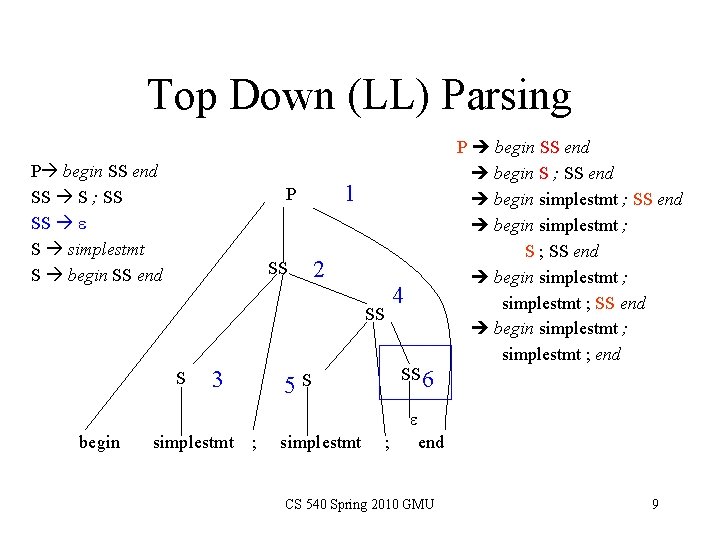 Top Down (LL) Parsing

P→ begin SS end
SS → S ; SS
SS → ε
S → simplestmt
S → begin SS end

P 1
SS 2
SS 4
S 3
5 S
SS 6
ε
begin simplestmt ; simplestmt ; end

P → begin SS end
→ begin S ; SS end
→ begin simplestmt ; SS end
→ begin simplestmt ; S ; SS end
→ begin simplestmt ; simplestmt ; SS end
→ begin simplestmt ; simplestmt ; end

CS 540 Spring 2010 GMU

9